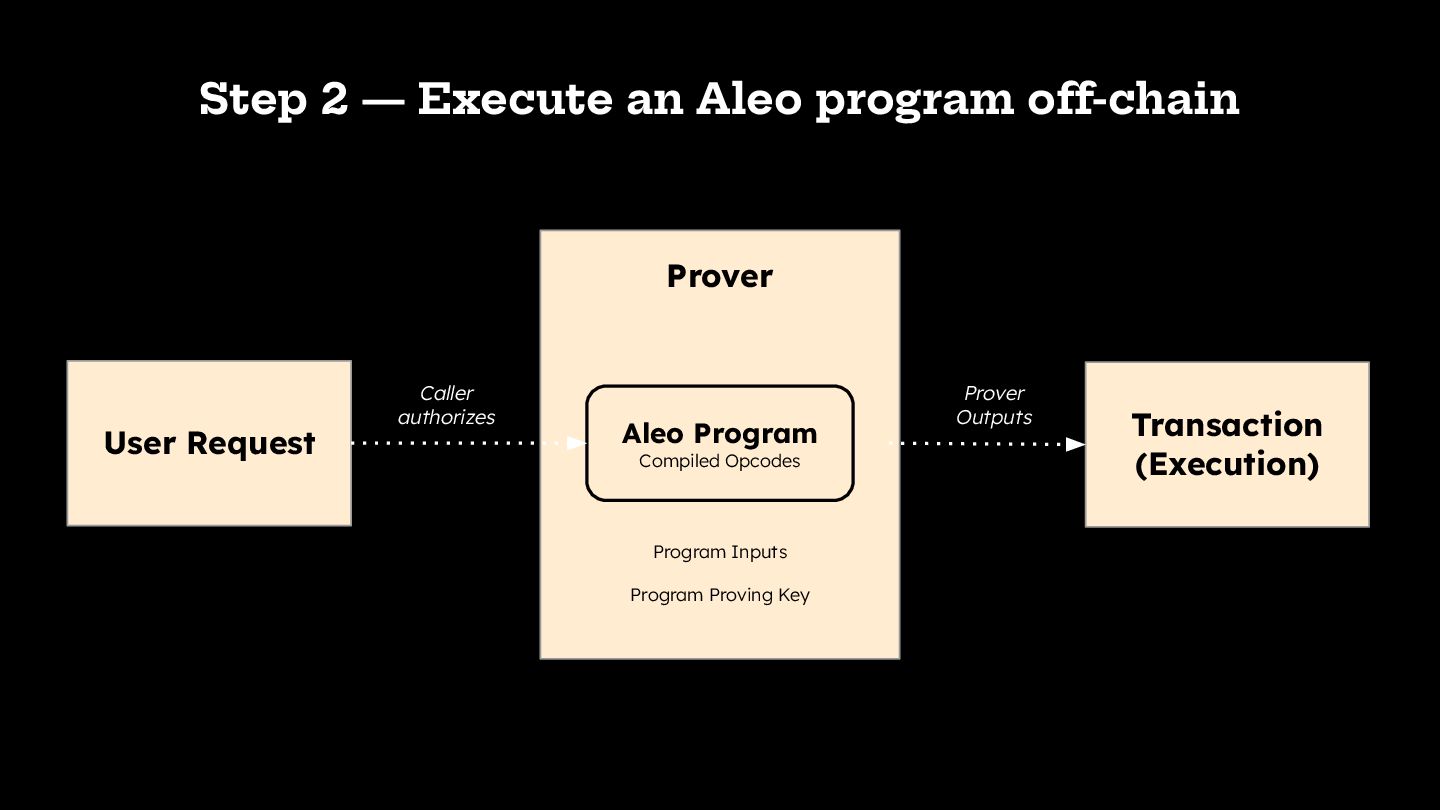 Step 2 — Execute an Aleo program off-chain

User Request

Caller authorizes

Prover

Aleo Program
Compiled Opcodes

Program Inputs

Program Proving Key

Prover Outputs

Transaction (Execution)